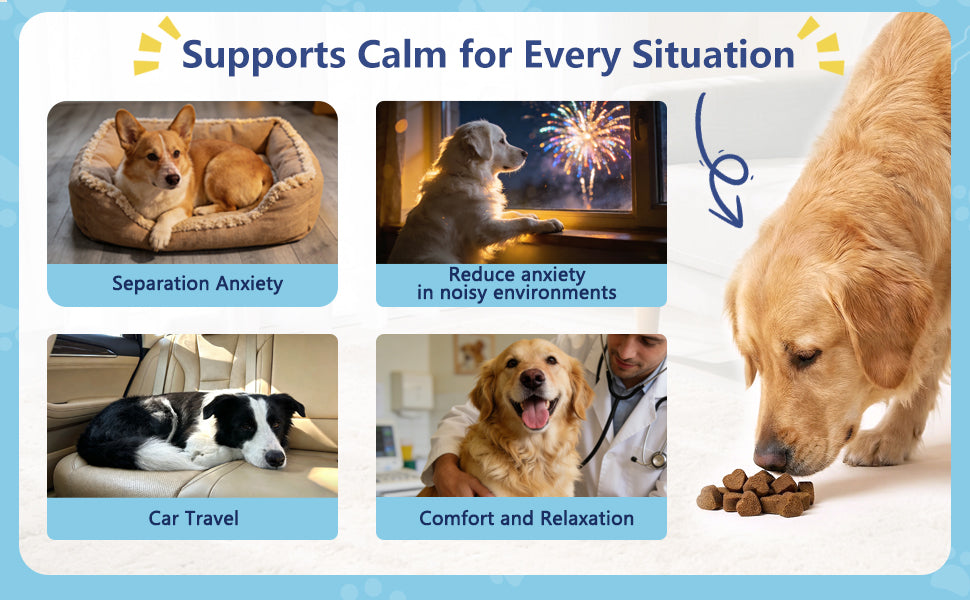 Supports Calm for Every Situation

Separation Anxiety

Reduce anxiety in noisy environments

Car Travel

Comfort and Relaxation